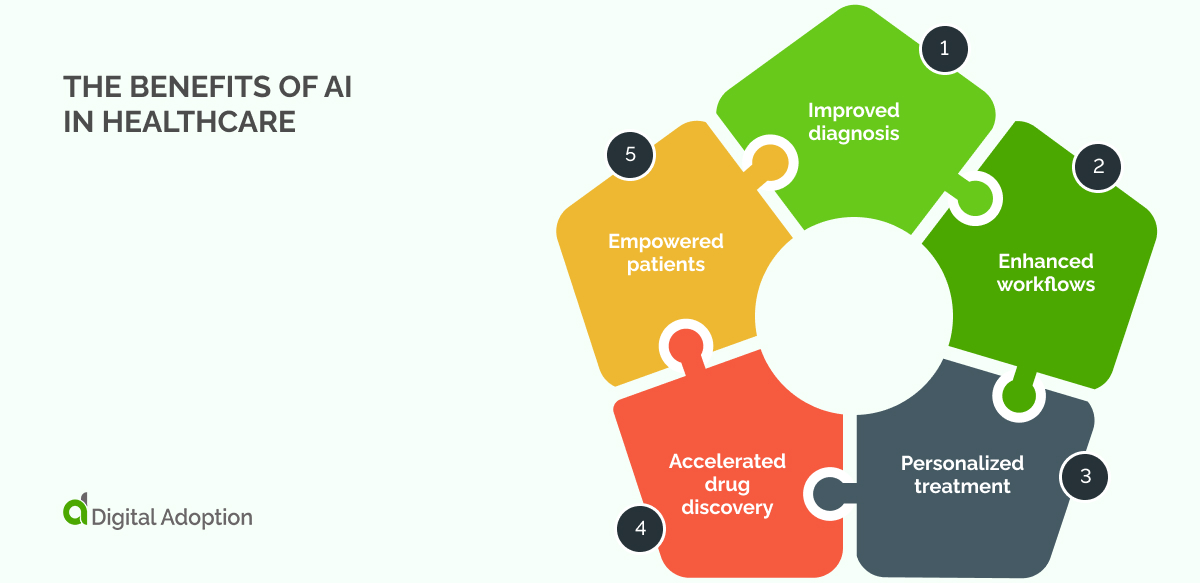 THE BENEFITS OF AI IN HEALTHCARE

1
Improved diagnosis

2
Enhanced workflows

3
Personalized treatment

4
Accelerated drug discovery

5
Empowered patients

Digital Adoption